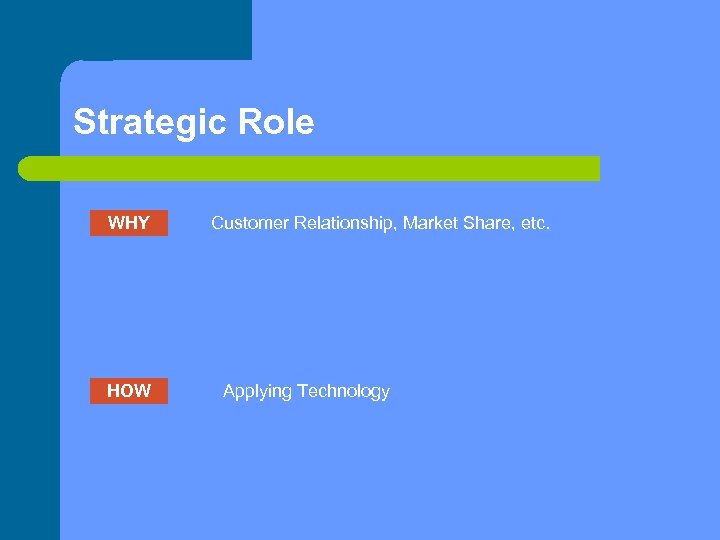 Strategic Role

WHY Customer Relationship, Market Share, etc.

HOW Applying Technology